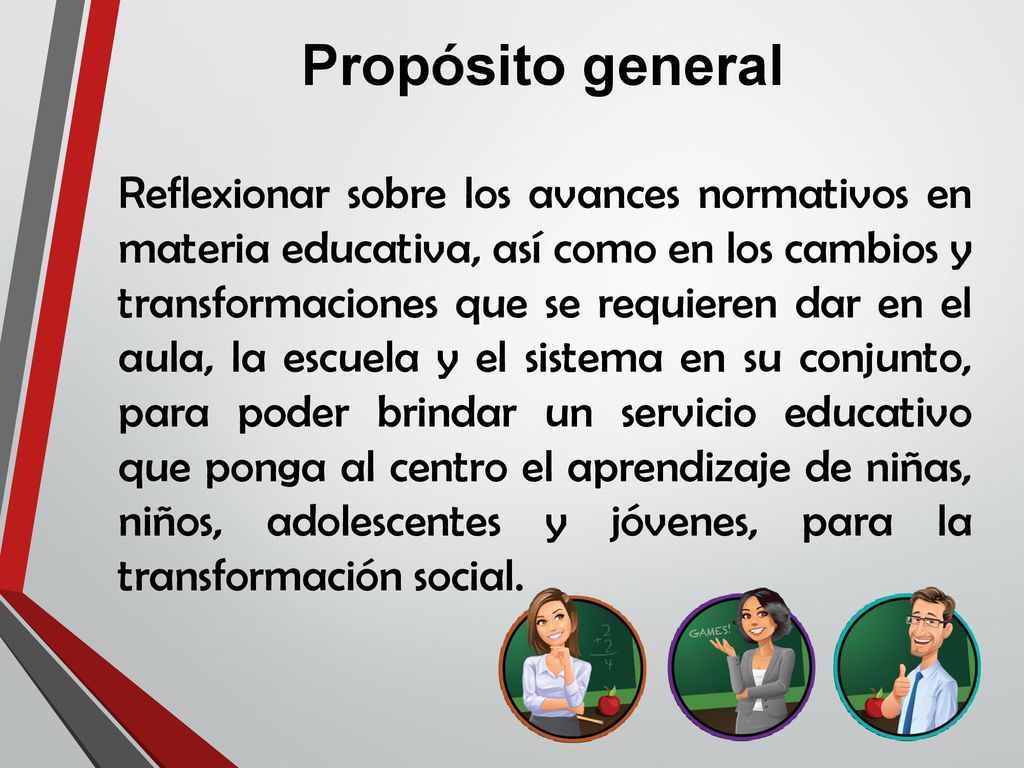 Propósito general

Reflexionar sobre los avances normativos en materia educativa, así como en los cambios y transformaciones que se requieren dar en el aula, la escuela y el sistema en su conjunto, para poder brindar un servicio educativo que ponga al centro el aprendizaje de niñas, niños, adolescentes y jóvenes, para la transformación social.

2
+2
4

GAMES!